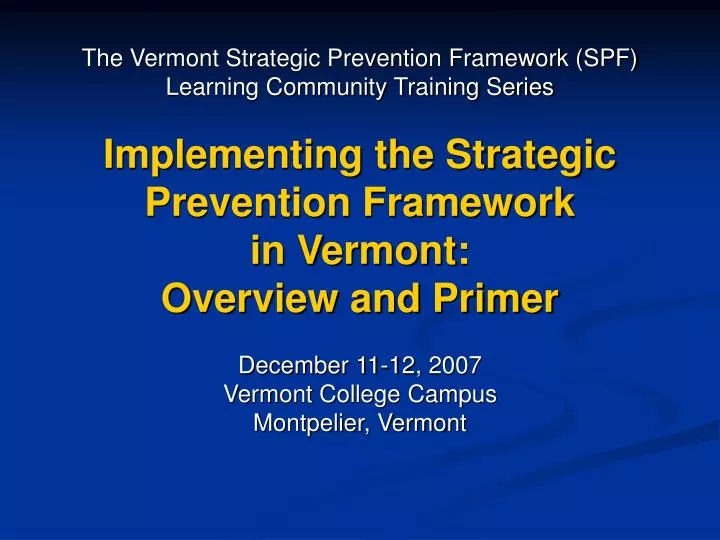 The Vermont Strategic Prevention Framework (SPF)
Learning Community Training Series

Implementing the Strategic Prevention Framework in Vermont: Overview and Primer

December 11-12, 2007
Vermont College Campus
Montpelier, Vermont